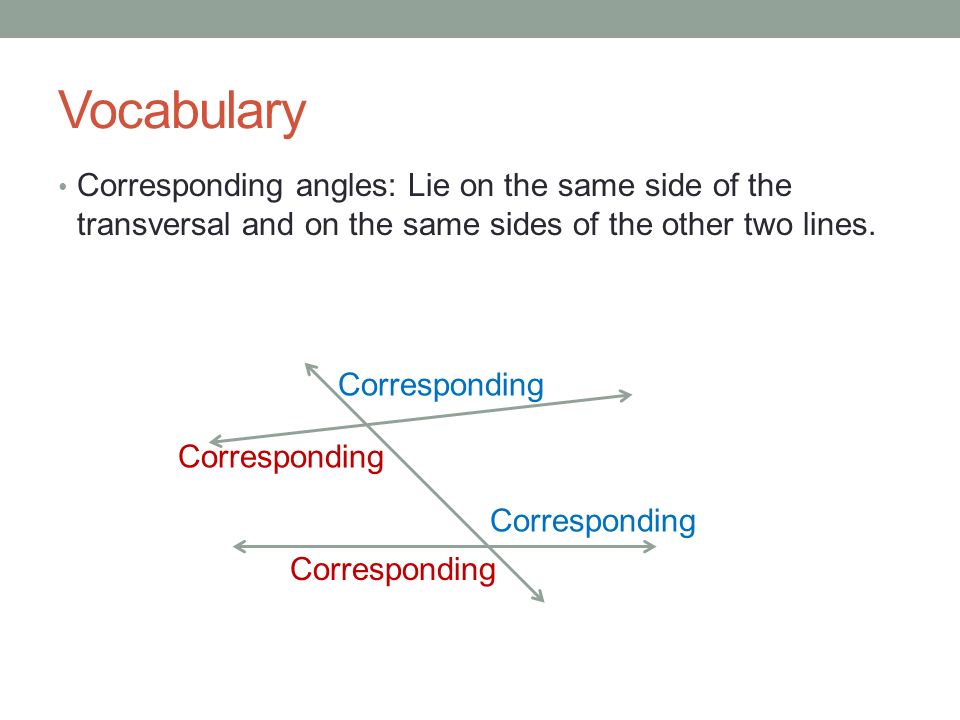 Vocabulary

• Corresponding angles: Lie on the same side of the transversal and on the same sides of the other two lines.

Corresponding

Corresponding

Corresponding

Corresponding